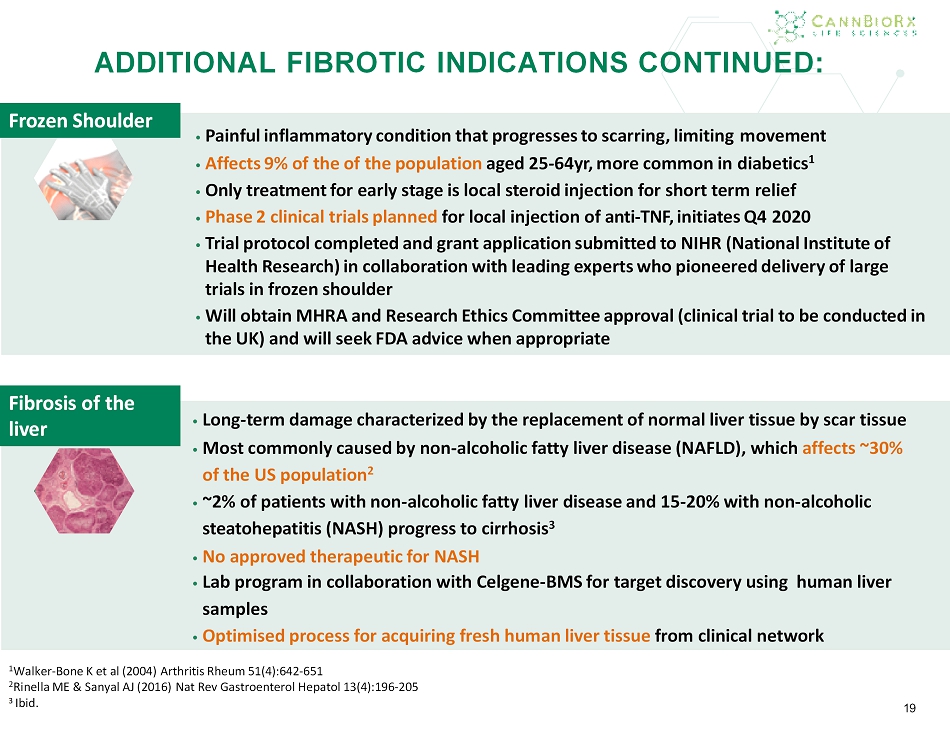 CANNBIORX LIFE SCIENCES

ADDITIONAL FIBROTIC INDICATIONS CONTINUED:

Frozen Shoulder

• Painful inflammatory condition that progresses to scarring, limiting movement
• Affects 9% of the of the population aged 25-64yr, more common in diabetics$^1$
• Only treatment for early stage is local steroid injection for short term relief
• Phase 2 clinical trials planned for local injection of anti-TNF, initiates Q4 2020
• Trial protocol completed and grant application submitted to NIHR (National Institute of Health Research) in collaboration with leading experts who pioneered delivery of large trials in frozen shoulder
• Will obtain MHRA and Research Ethics Committee approval (clinical trial to be conducted in the UK) and will seek FDA advice when appropriate

Fibrosis of the liver

• Long-term damage characterized by the replacement of normal liver tissue by scar tissue
• Most commonly caused by non-alcoholic fatty liver disease (NAFLD), which affects ~30% of the US population$^2$
• ~2% of patients with non-alcoholic fatty liver disease and 15-20% with non-alcoholic steatohepatitis (NASH) progress to cirrhosis$^3$
• No approved therapeutic for NASH
• Lab program in collaboration with Celgene-BMS for target discovery using human liver samples
• Optimised process for acquiring fresh human liver tissue from clinical network

$^1$Walker-Bone K et al (2004) Arthritis Rheum 51(4):642-651
$^2$Rinella ME & Sanyal AJ (2016) Nat Rev Gastroenterol Hepatol 13(4):196-205
$^3$ Ibid.

19